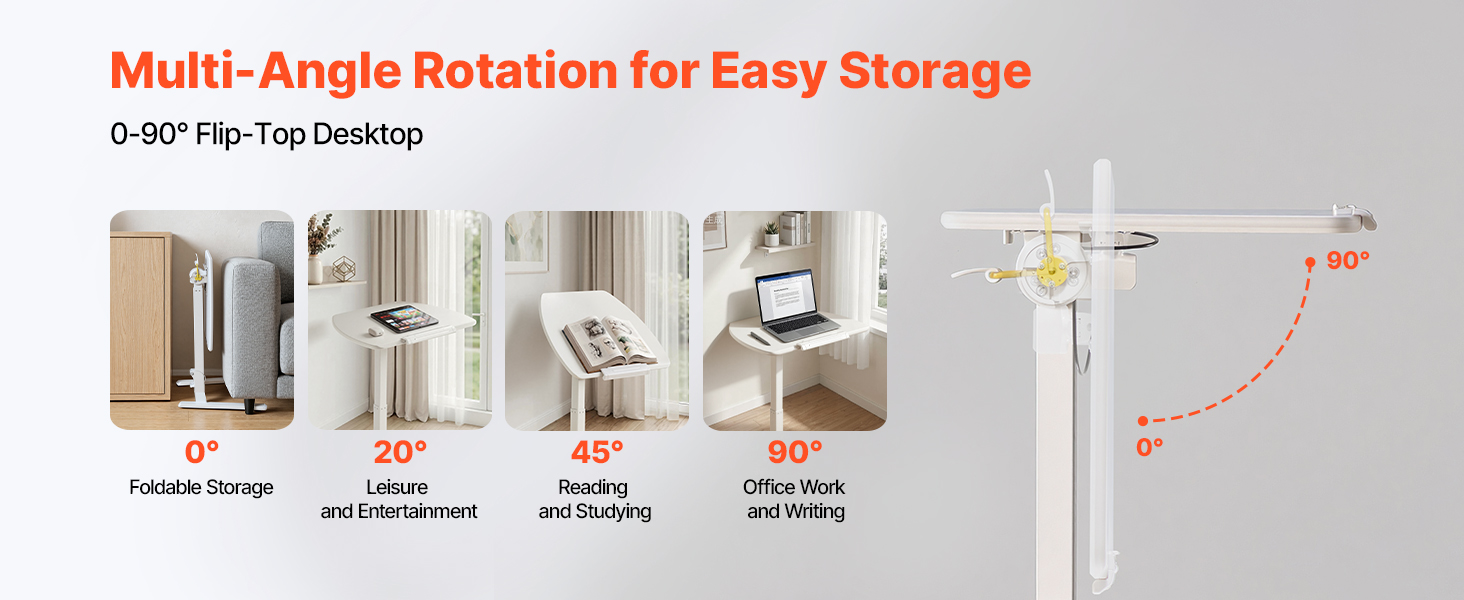 Multi-Angle Rotation for Easy Storage

0-90° Flip-Top Desktop

0°
Foldable Storage

20°
Leisure and Entertainment

45°
Reading and Studying

90°
Office Work and Writing

90°

0°